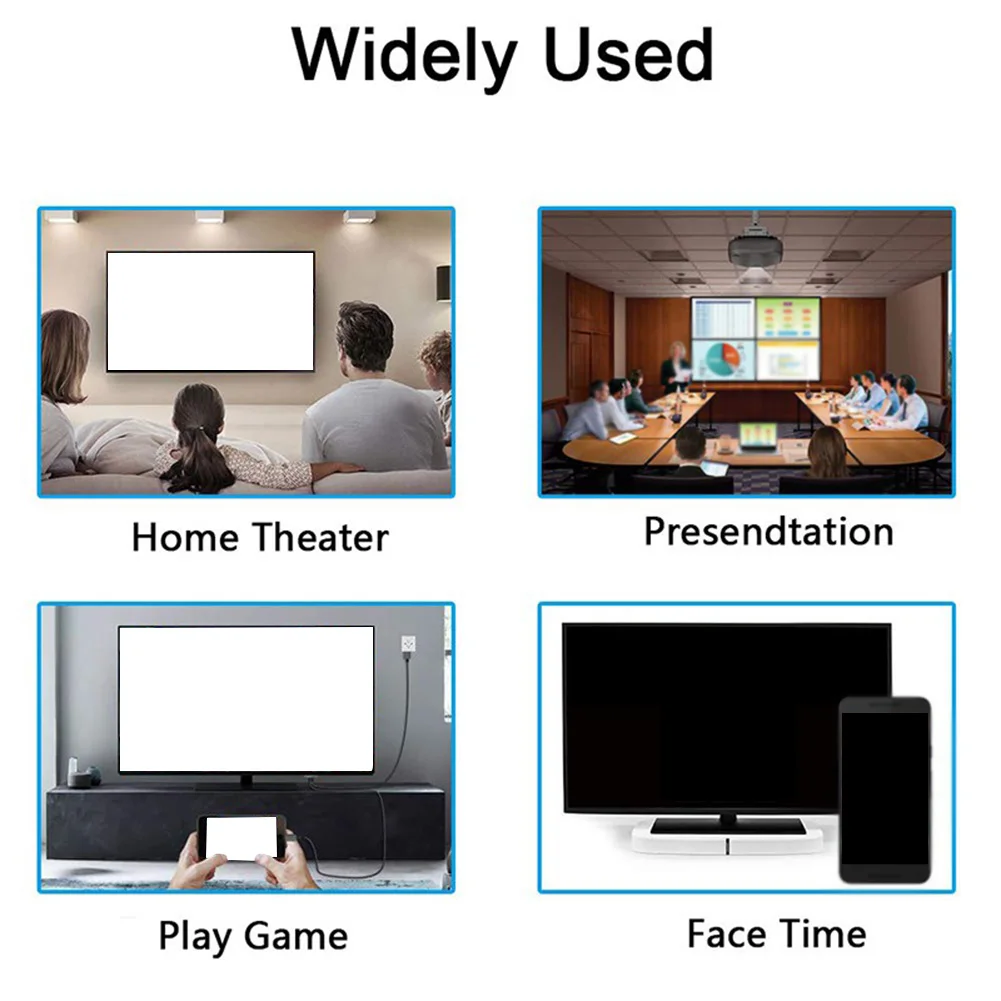 Widely Used

Home Theater

Presendtation

Play Game

Face Time